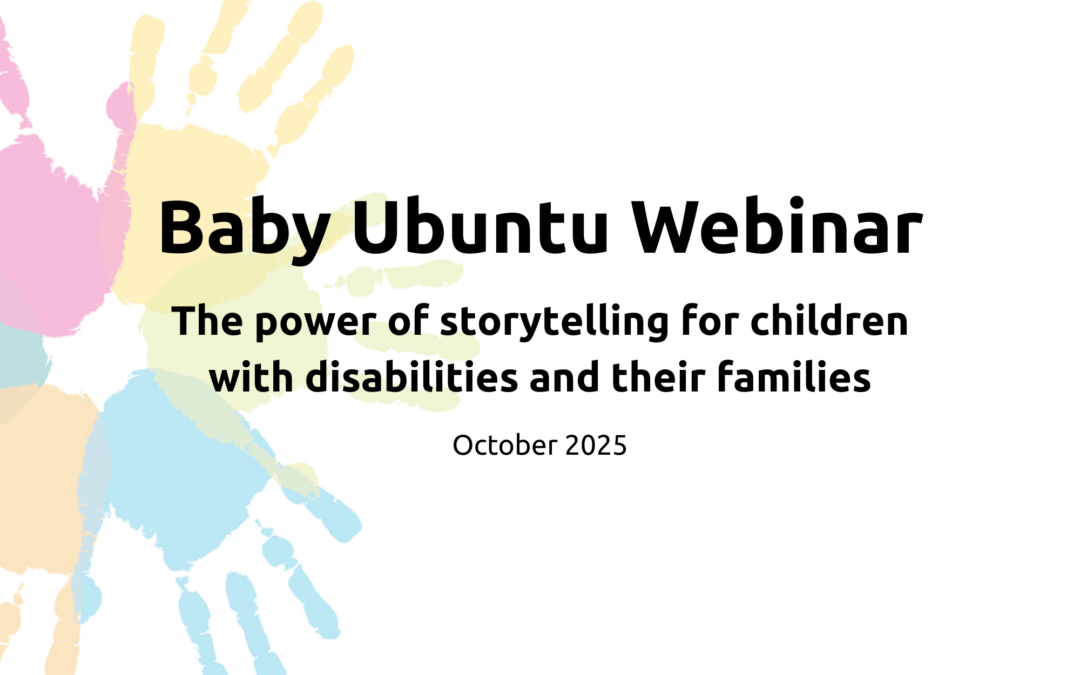 Baby Ubuntu Webinar

The power of storytelling for children with disabilities and their families

October 2025